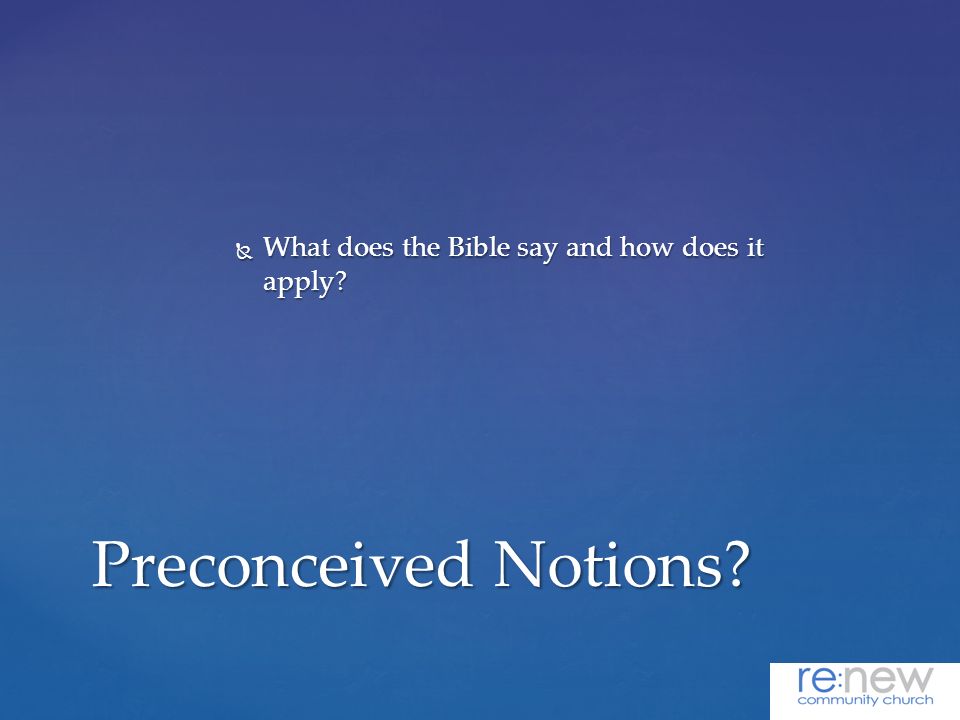 What does the Bible say and how does it apply?

Preconceived Notions?

re:new
community church